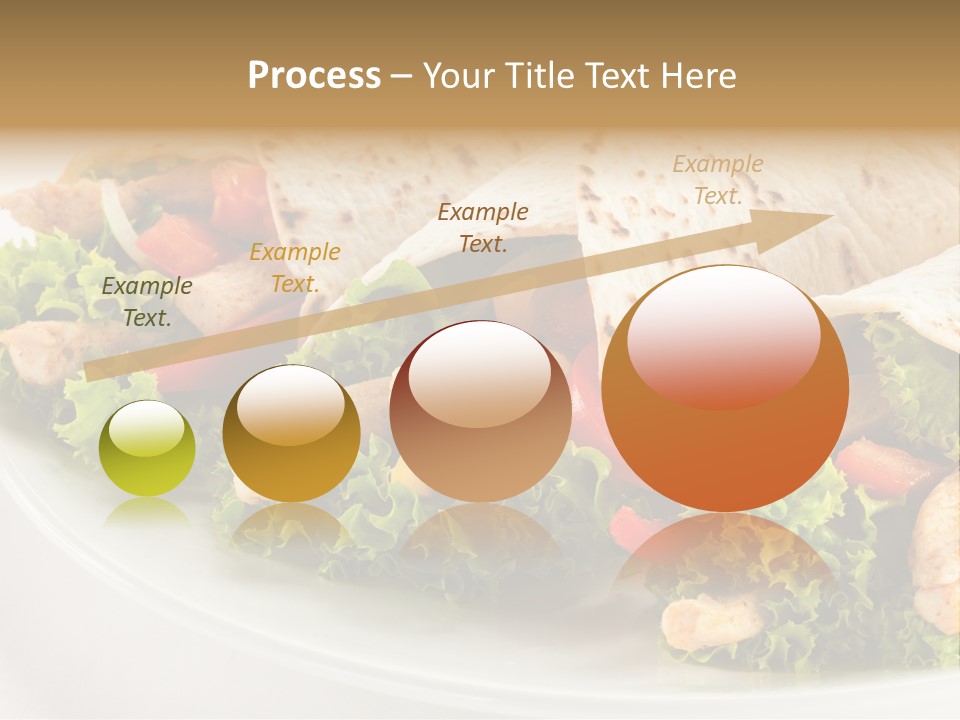 Process – Your Title Text Here

Example Text.

Example Text.

Example Text.

Example Text.